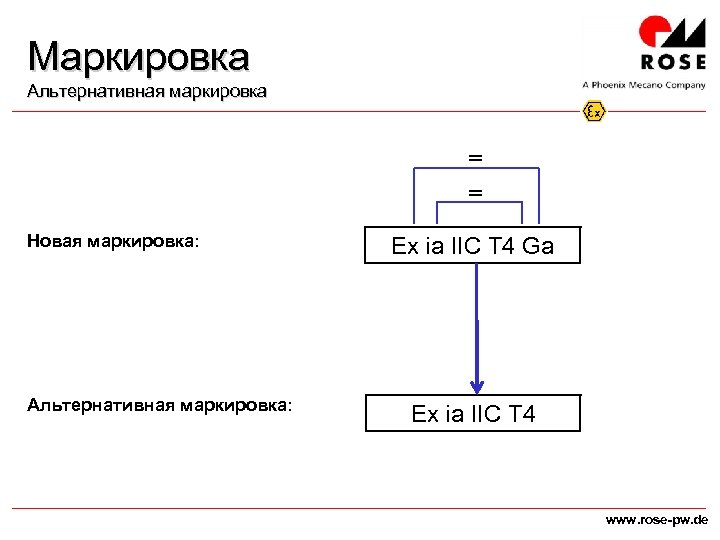 Маркировка
Альтернативная маркировка

ROSE
A Phoenix Mecano Company

Ex

=

=

Новая маркировка:

Ex ia IIC T4 Ga

Альтернативная маркировка:

Ex ia IIC T4

www.rose-pw.de